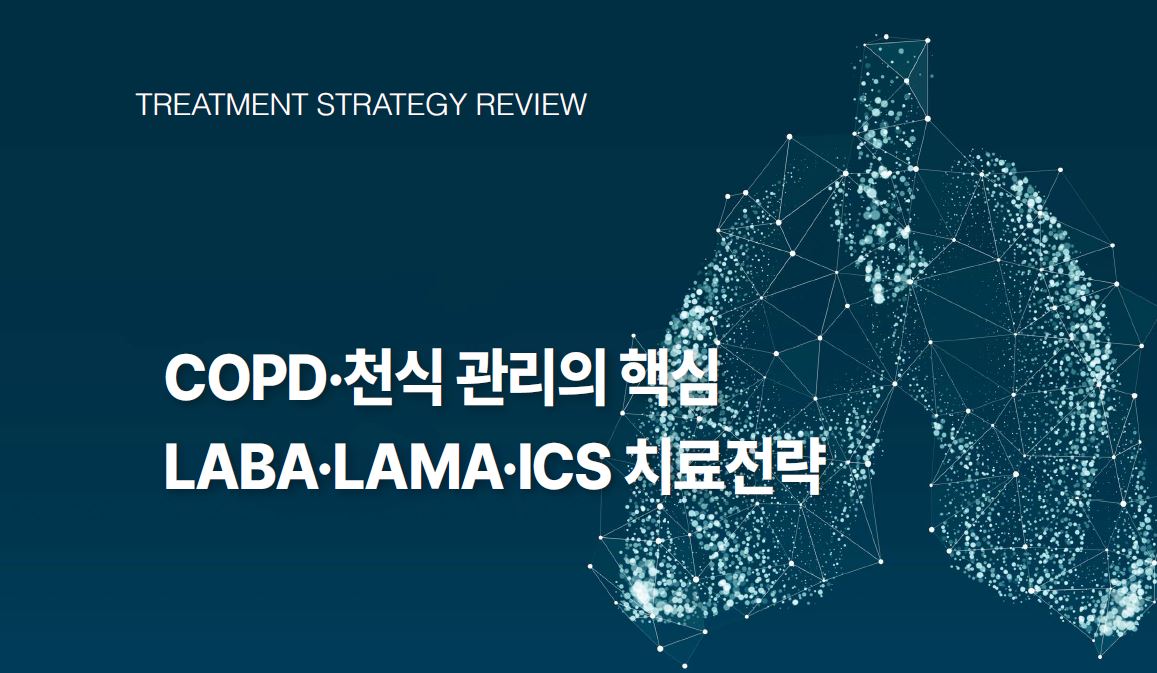 TREATMENT STRATEGY REVIEW

COPD·천식 관리의 핵심
LABA·LAMA·ICS 치료전략